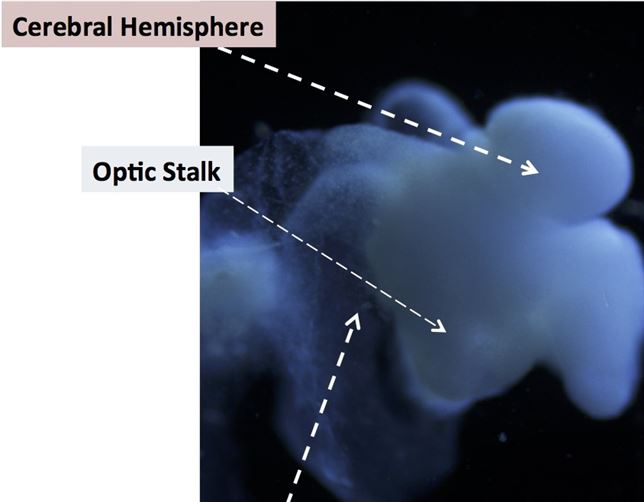 Cerebral Hemisphere

Optic Stalk